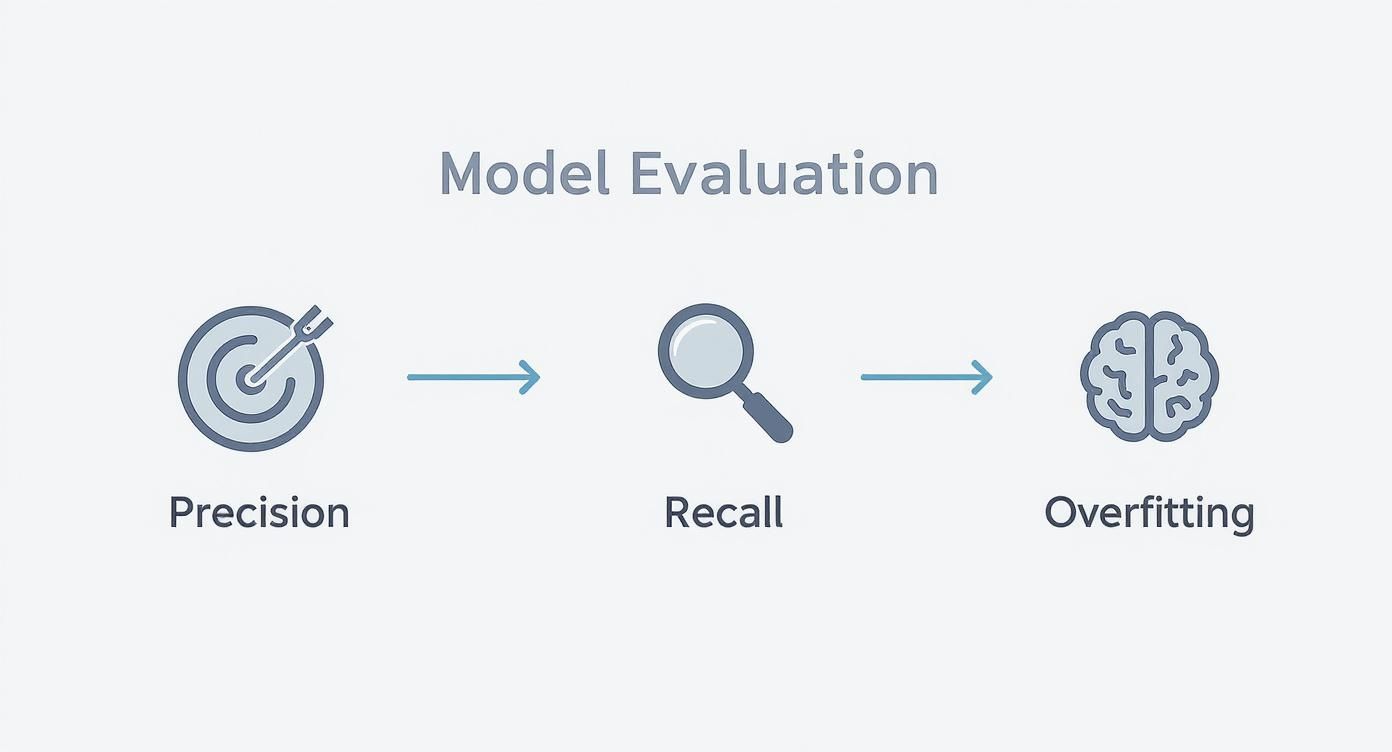 Model Evaluation

Precision

Recall

Overfitting